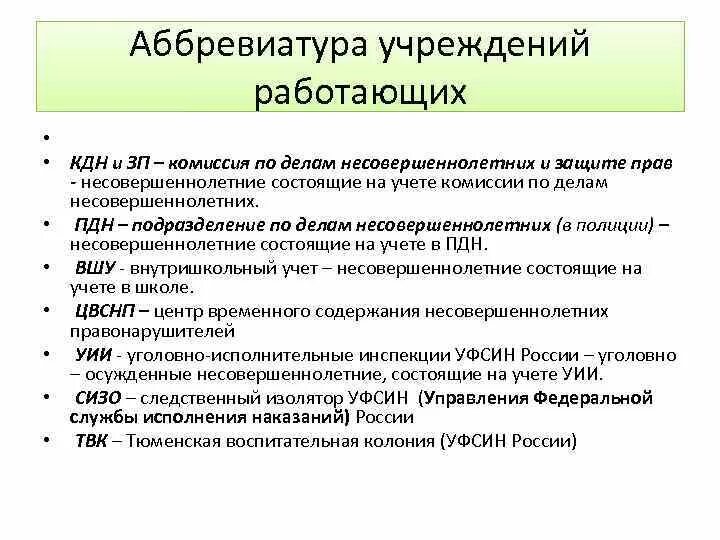 Аббревиатура учреждений работающих

•

• КДН и ЗП – комиссия по делам несовершеннолетних и защите прав - несовершеннолетние состоящие на учете комиссии по делам несовершеннолетних.

• ПДН – подразделение по делам несовершеннолетних (в полиции) – несовершеннолетние состоящие на учете в ПДН.

• ВШУ - внутришкольный учет – несовершеннолетние состоящие на учете в школе.

• ЦВСНП – центр временного содержания несовершеннолетних правонарушителей

• УИИ - уголовно-исполнительные инспекции УФСИН России – уголовно – осужденные несовершеннолетние, состоящие на учете УИИ.

• СИЗО – следственный изолятор УФСИН (Управления Федеральной службы исполнения наказаний) России

• ТВК – Тюменская воспитательная колония (УФСИН России)